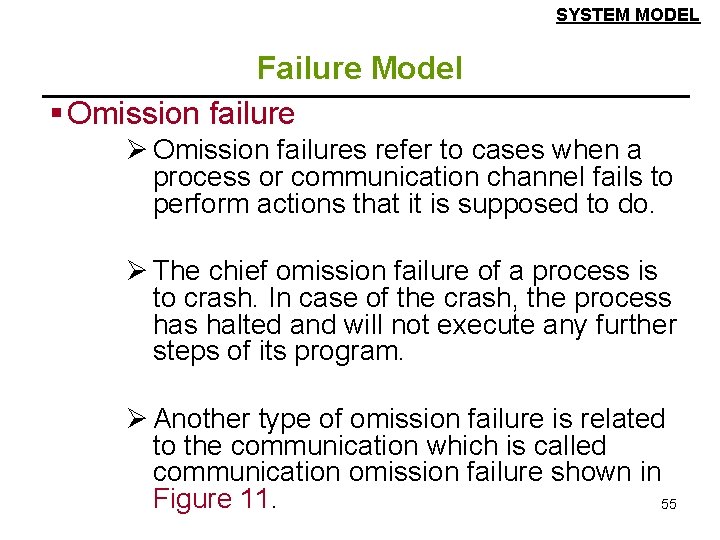 SYSTEM MODEL

Failure Model

▪ Omission failure

➢ Omission failures refer to cases when a process or communication channel fails to perform actions that it is supposed to do.

➢ The chief omission failure of a process is to crash. In case of the crash, the process has halted and will not execute any further steps of its program.

➢ Another type of omission failure is related to the communication which is called communication omission failure shown in Figure 11.

55